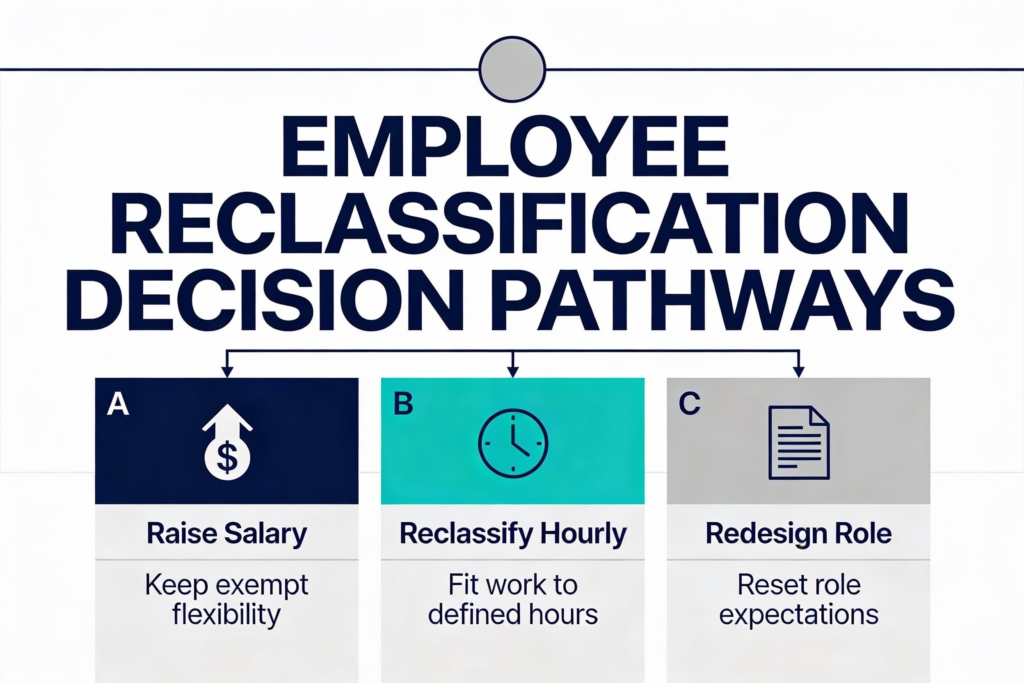 EMPLOYEE RECLASSIFICATION DECISION PATHWAYS

A
$
Raise Salary
Keep exempt flexibility

B
Reclassify Hourly
Fit work to defined hours

C
Redesign Role
Reset role expectations